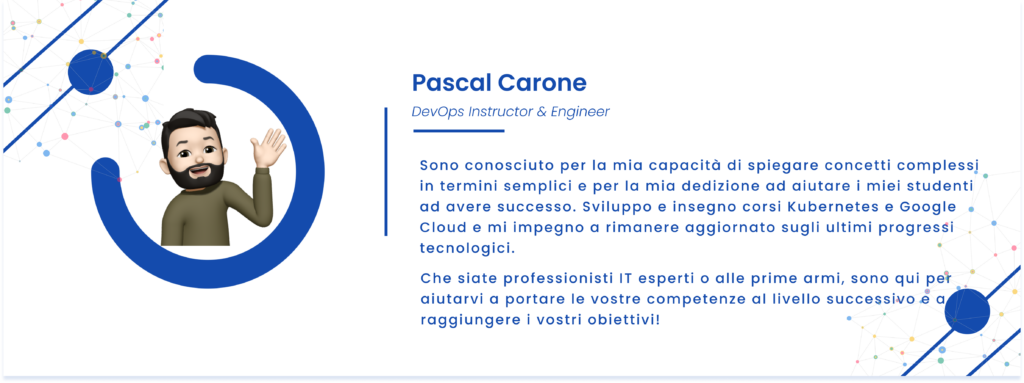 Pascal Carone

DevOps Instructor & Engineer

Sono conosciuto per la mia capacità di spiegare concetti complessi in termini semplici e per la mia dedizione ad aiutare i miei studenti ad avere successo. Sviluppo e insegno corsi Kubernetes e Google Cloud e mi impegno a rimanere aggiornato sugli ultimi progressi tecnologici.

Che siate professionisti IT esperti o alle prime armi, sono qui per aiutarvi a portare le vostre competenze al livello successivo e a raggiungere i vostri obiettivi!